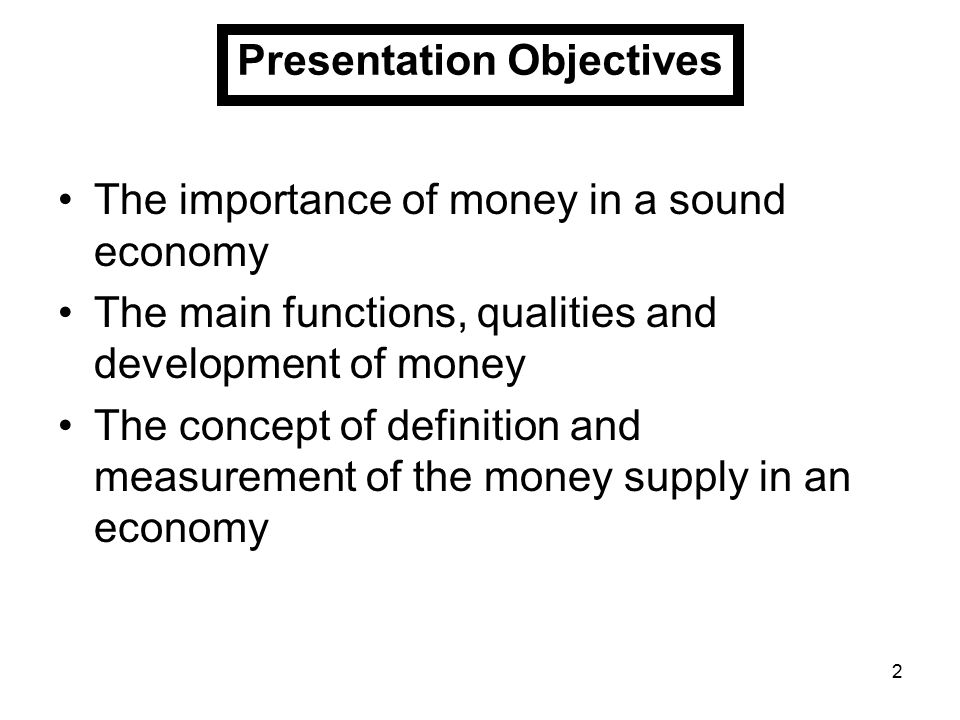 Presentation Objectives

• The importance of money in a sound economy
• The main functions, qualities and development of money
• The concept of definition and measurement of the money supply in an economy

2